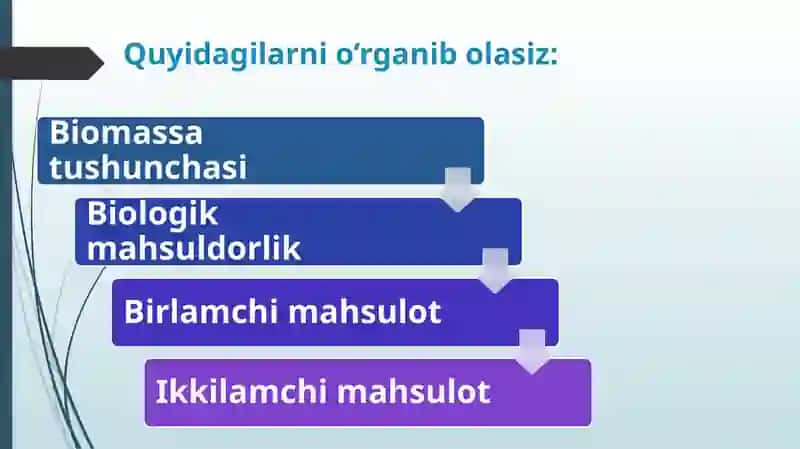 Quyidagilarni o‘rganib olasiz:

Biomassa tushunchasi

Biologik mahsuldorlik

Birlamchi mahsulot

Ikkilamchi mahsulot